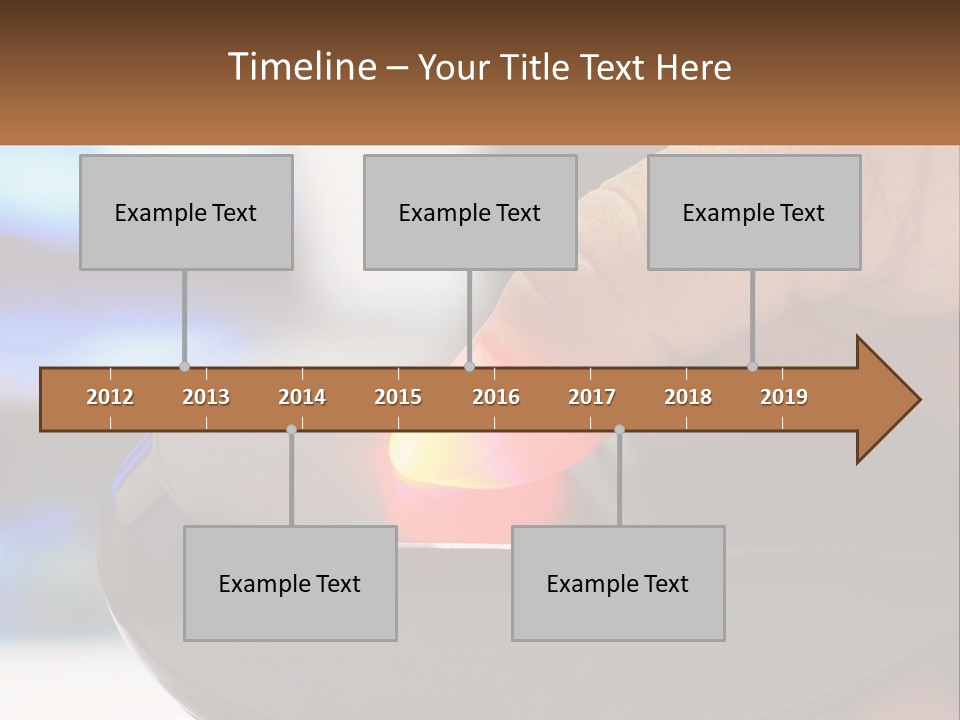 Timeline – Your Title Text Here

Example Text

Example Text

Example Text

2012 2013 2014 2015 2016 2017 2018 2019

Example Text

Example Text